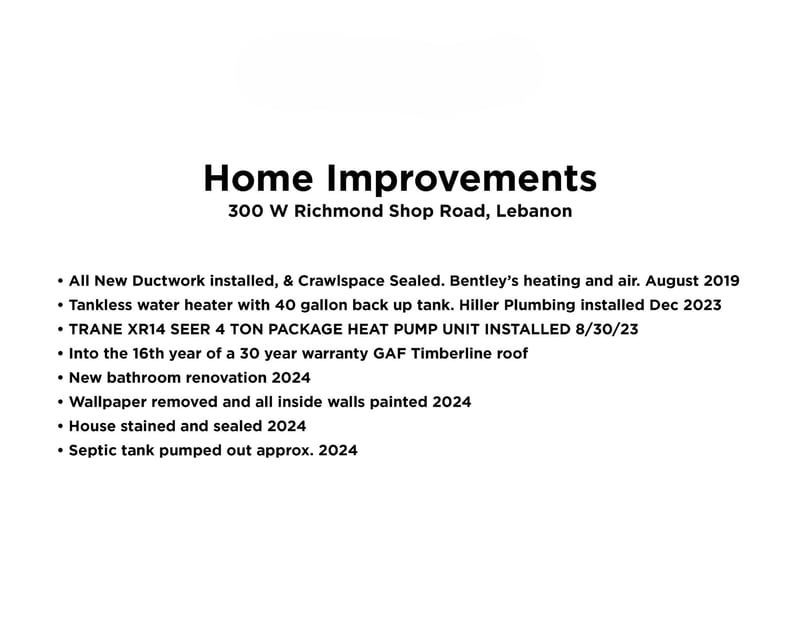 Home Improvements
300 W Richmond Shop Road, Lebanon

• All New Ductwork installed, & Crawlspace Sealed. Bentley's heating and air. August 2019
• Tankless water heater with 40 gallon back up tank. Hiller Plumbing installed Dec 2023
• TRANE XR14 SEER 4 TON PACKAGE HEAT PUMP UNIT INSTALLED 8/30/23
• Into the 16th year of a 30 year warranty GAF Timberline roof
• New bathroom renovation 2024
• Wallpaper removed and all inside walls painted 2024
• House stained and sealed 2024
• Septic tank pumped out approx. 2024